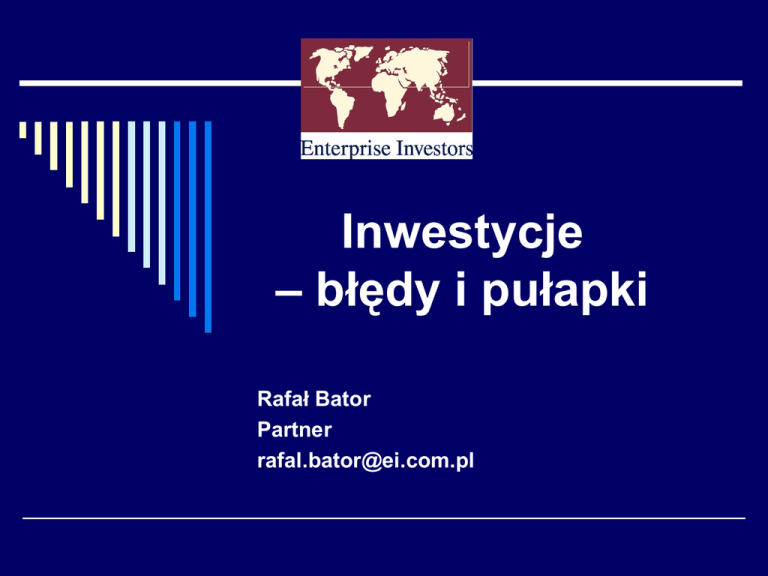 Enterprise Investors

Inwestycje – błędy i pułapki

Rafał Bator
Partner
rafal.bator@ei.com.pl